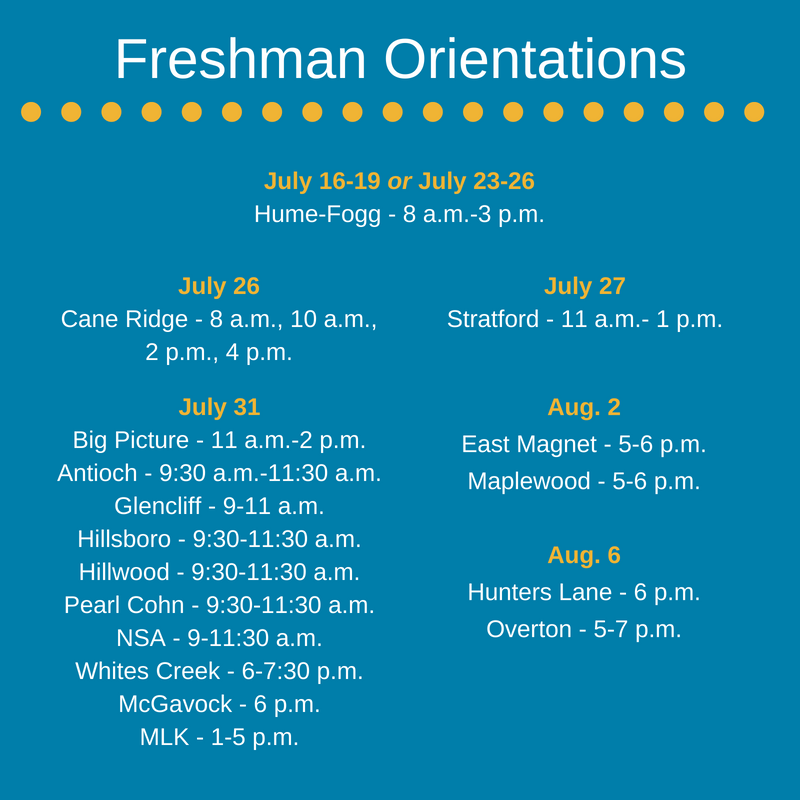 Freshman Orientations

July 16-19 or July 23-26
Hume-Fogg - 8 a.m.-3 p.m.

July 26
Cane Ridge - 8 a.m., 10 a.m., 2 p.m., 4 p.m.

July 31
Big Picture - 11 a.m.-2 p.m.
Antioch - 9:30 a.m.-11:30 a.m.
Glencliff - 9-11 a.m.
Hillsboro - 9:30-11:30 a.m.
Hillwood - 9:30-11:30 a.m.
Pearl Cohn - 9:30-11:30 a.m.
NSA - 9-11:30 a.m.
Whites Creek - 6-7:30 p.m.
McGavock - 6 p.m.
MLK - 1-5 p.m.

July 27
Stratford - 11 a.m.- 1 p.m.

Aug. 2
East Magnet - 5-6 p.m.
Maplewood - 5-6 p.m.

Aug. 6
Hunters Lane - 6 p.m.
Overton - 5-7 p.m.